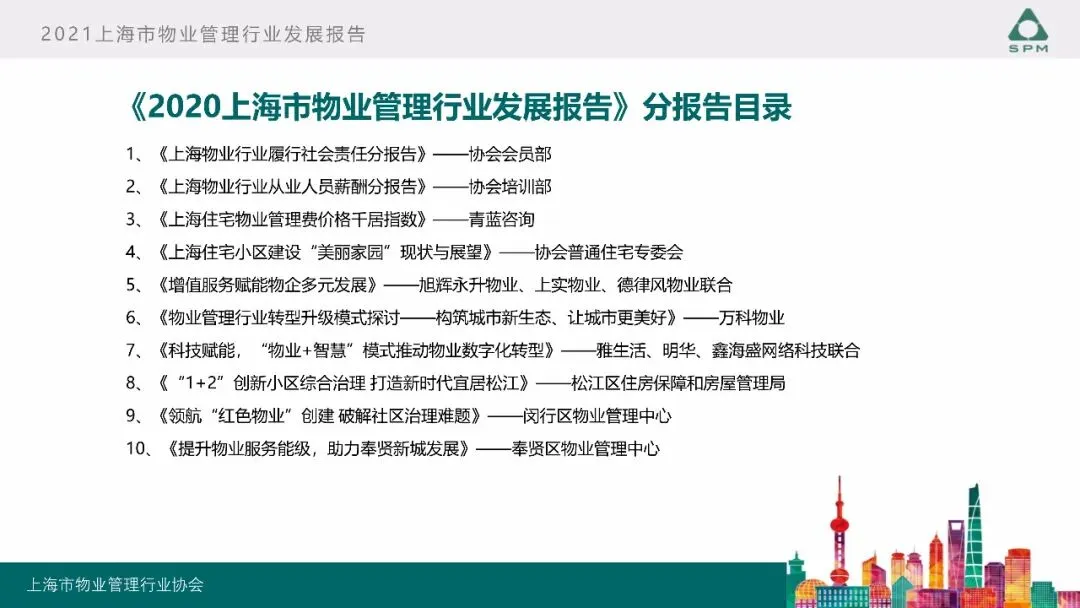 2021上海市物业管理行业发展报告

SPM

《2020上海市物业管理行业发展报告》分报告目录

1、《上海物业行业履行社会责任分报告》——协会会员部
2、《上海物业行业从业人员薪酬分报告》——协会培训部
3、《上海住宅物业管理费价格千居指数》——青蓝咨询
4、《上海住宅小区建设“美丽家园”现状与展望》——协会普通住宅专委会
5、《增值服务赋能物企多元发展》——旭辉永升物业、上实物业、德律风物业联合
6、《物业管理行业转型升级模式探讨——构筑城市新生态、让城市更美好》——万科物业
7、《科技赋能，“物业+智慧”模式推动物业数字化转型》——雅生活、明华、鑫海盛网络科技联合
8、《“1+2”创新小区综合治理 打造新时代宜居松江》——松江区住房保障和房屋管理局
9、《领航“红色物业”创建 破解社区治理难题》——闵行区物业管理中心
10、《提升物业服务能级，助力奉贤新城发展》——奉贤区物业管理中心

上海市物业管理行业协会